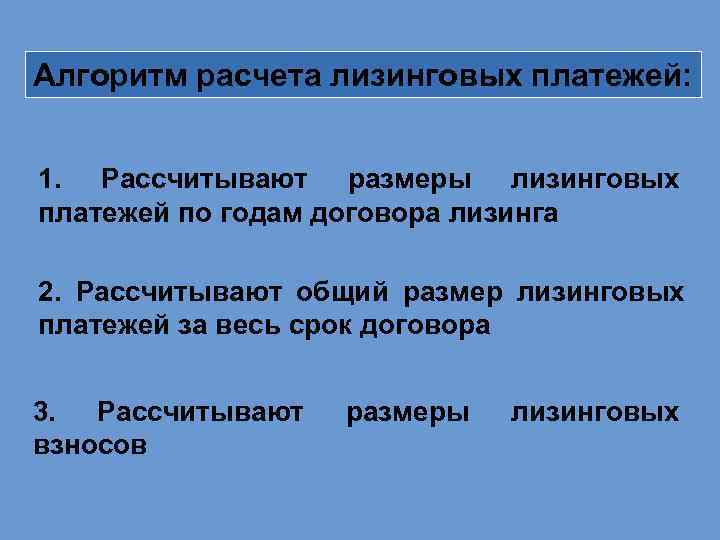 Алгоритм расчета лизинговых платежей:

1. Рассчитывают размеры лизинговых платежей по годам договора лизинга

2. Рассчитывают общий размер лизинговых платежей за весь срок договора

3. Рассчитывают размеры лизинговых взносов